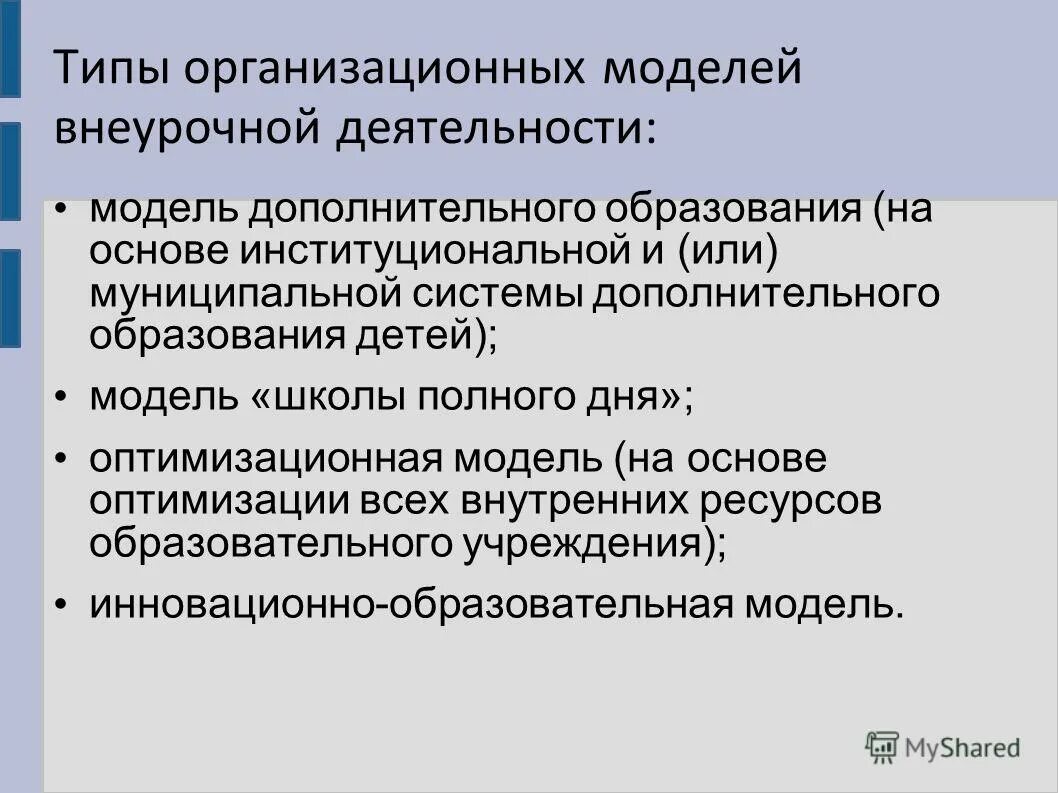 Типы организационных моделей внеурочной деятельности:

• модель дополнительного образования (на основе институциональной и (или) муниципальной системы дополнительного образования детей);

• модель «школы полного дня»;

• оптимизационная модель (на основе оптимизации всех внутренних ресурсов образовательного учреждения);

• инновационно-образовательная модель.

MyShared